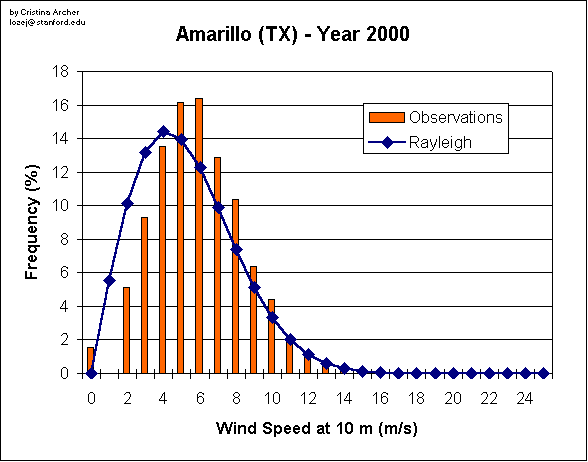 by Cristina Archer
lozej@stanford.edu

Amarillo (TX) - Year 2000

Observations
Rayleigh

Frequency (%)

18
16
14
12
10
8
6
4
2
0

0 2 4 6 8 10 12 14 16 18 20 22 24

Wind Speed at 10 m (m/s)